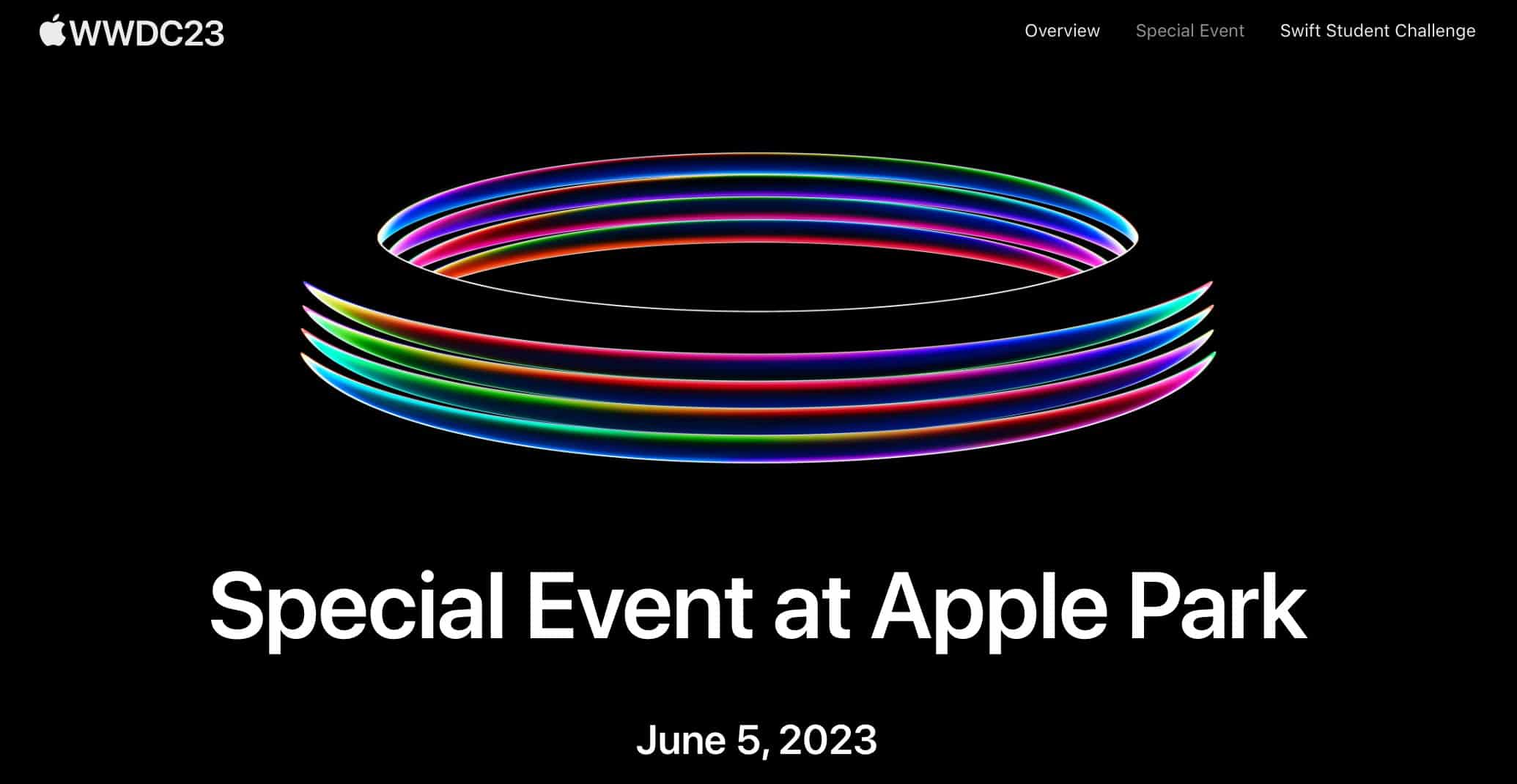 WWDC23

Overview Special Event Swift Student Challenge

Special Event at Apple Park

June 5, 2023